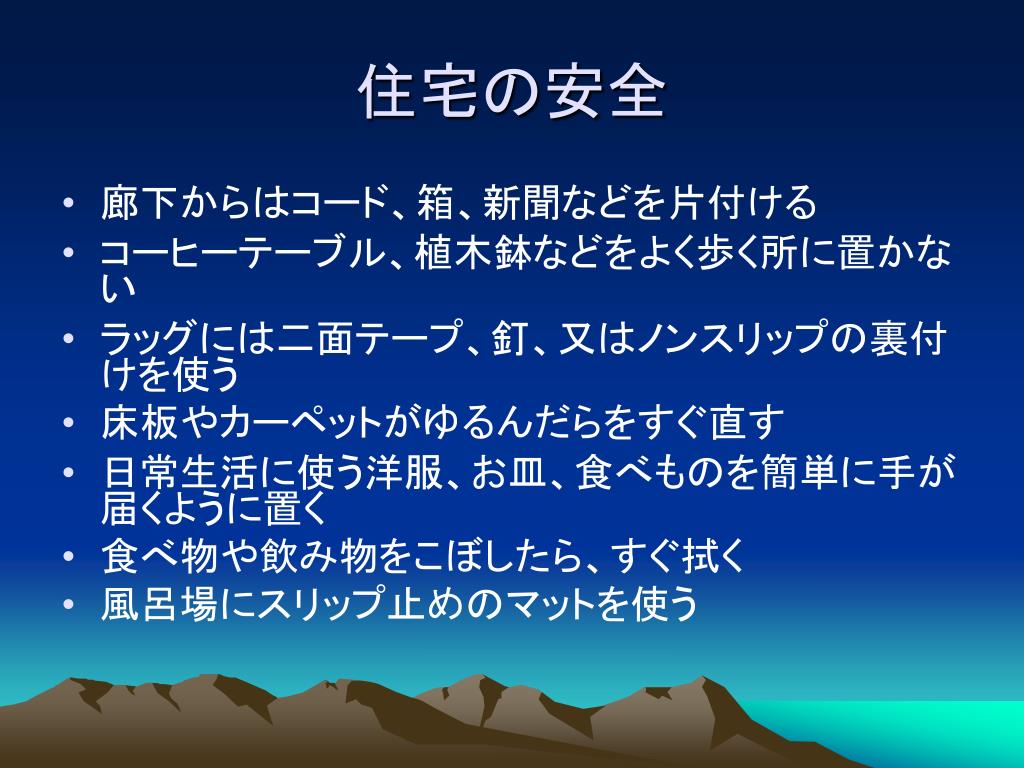 住宅の安全

• 廊下からはコード、箱、新聞などを片付ける
• コーヒーテーブル、植木鉢などをよく歩く所に置かない
• ラッグには二面テープ、釘、又はノンスリップの裏付けを使う
• 床板やカーペットがゆるんだらをすぐ直す
• 日常生活に使う洋服、お皿、食べものを簡単に手が届くように置く
• 食べ物や飲み物をこぼしたら、すぐ拭く
• 風呂場にスリップ止めのマットを使う